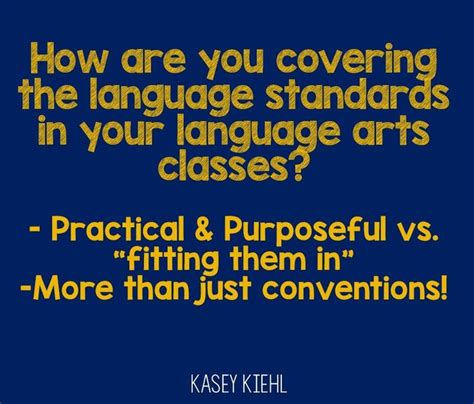 How are you covering the language standards in your language arts classes?

- Practical & Purposeful vs. "fitting them in"
-More than just conventions!

KASEY KIEHL